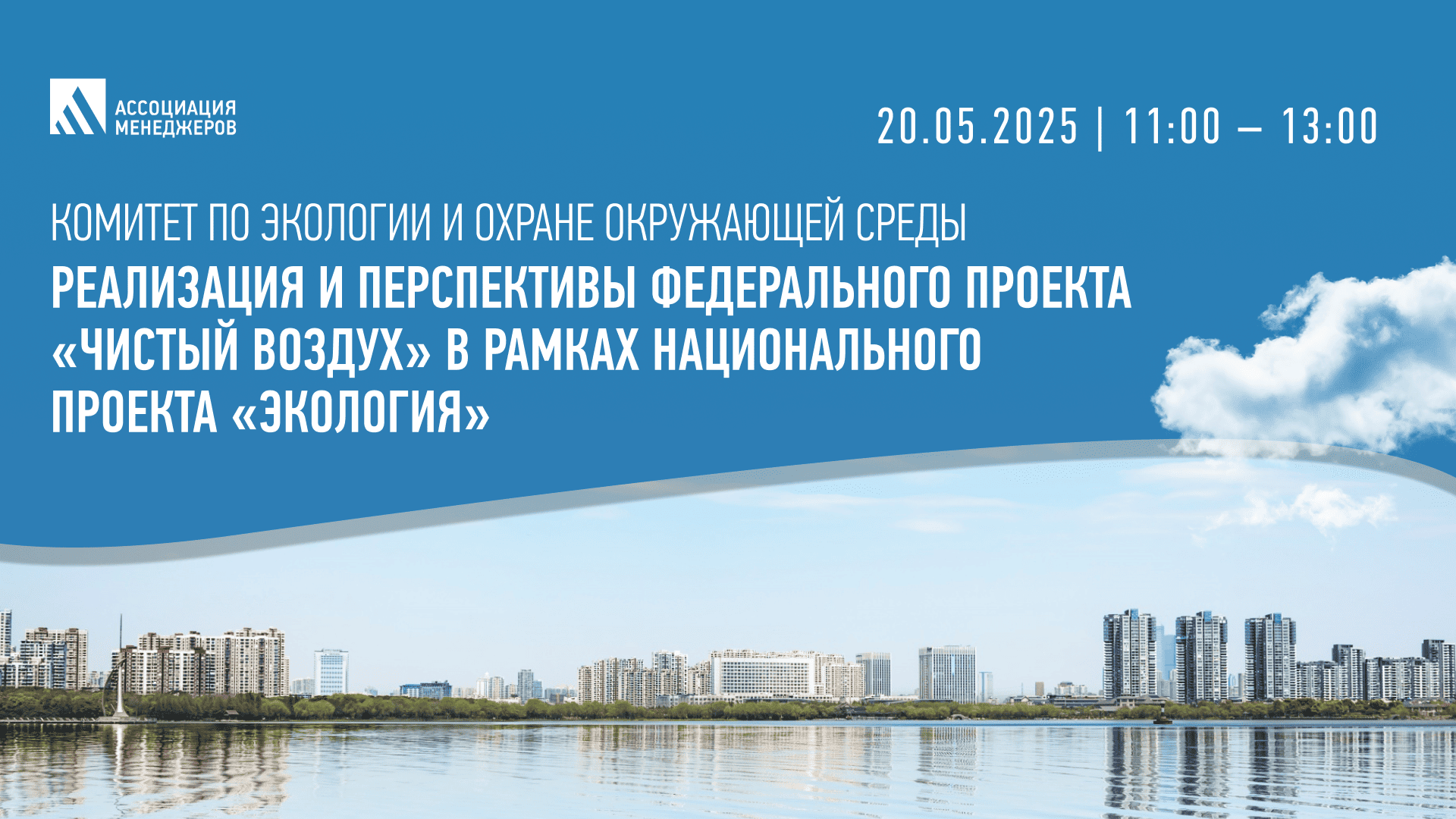 АССОЦИАЦИЯ МЕНЕДЖЕРОВ

20.05.2025 | 11:00 – 13:00

КОМИТЕТ ПО ЭКОЛОГИИ И ОХРАНЕ ОКРУЖАЮЩЕЙ СРЕДЫ

РЕАЛИЗАЦИЯ И ПЕРСПЕКТИВЫ ФЕДЕРАЛЬНОГО ПРОЕКТА «ЧИСТЫЙ ВОЗДУХ» В РАМКАХ НАЦИОНАЛЬНОГО ПРОЕКТА «ЭКОЛОГИЯ»